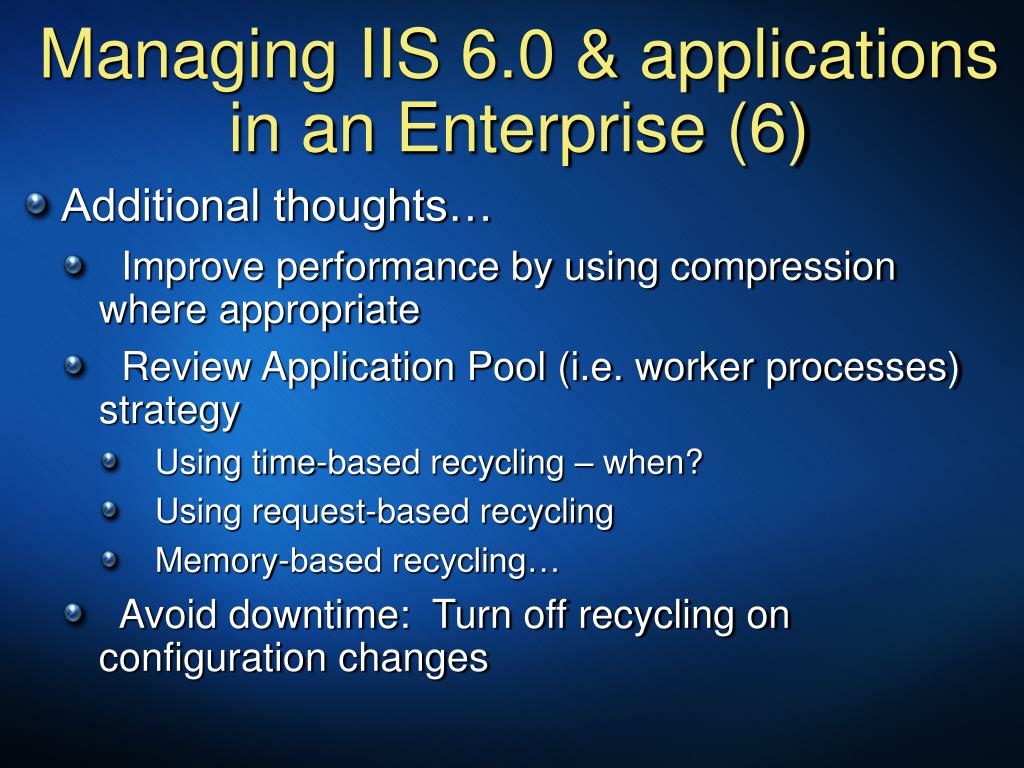 Managing IIS 6.0 & applications in an Enterprise (6)

Additional thoughts…

Improve performance by using compression where appropriate

Review Application Pool (i.e. worker processes) strategy

Using time-based recycling – when?

Using request-based recycling

Memory-based recycling…

Avoid downtime: Turn off recycling on configuration changes